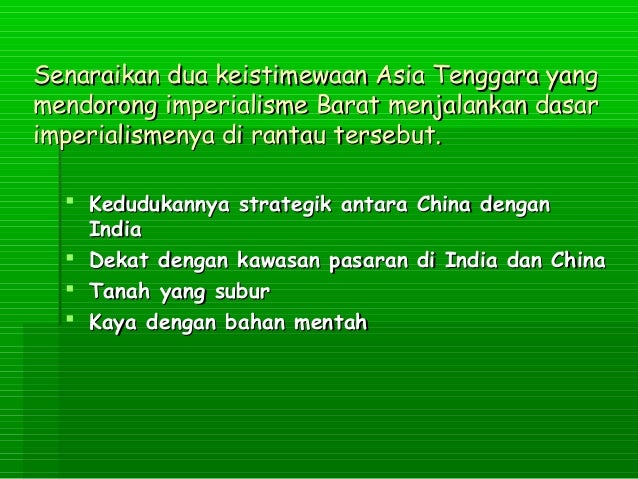 Senaraikan dua keistimewaan Asia Tenggara yang mendorong imperialisme Barat menjalankan dasar imperialismenya di rantau tersebut.

- Kedudukannya strategik antara China dengan India
- Dekat dengan kawasan pasaran di India dan China
- Tanah yang subur
- Kaya dengan bahan mentah